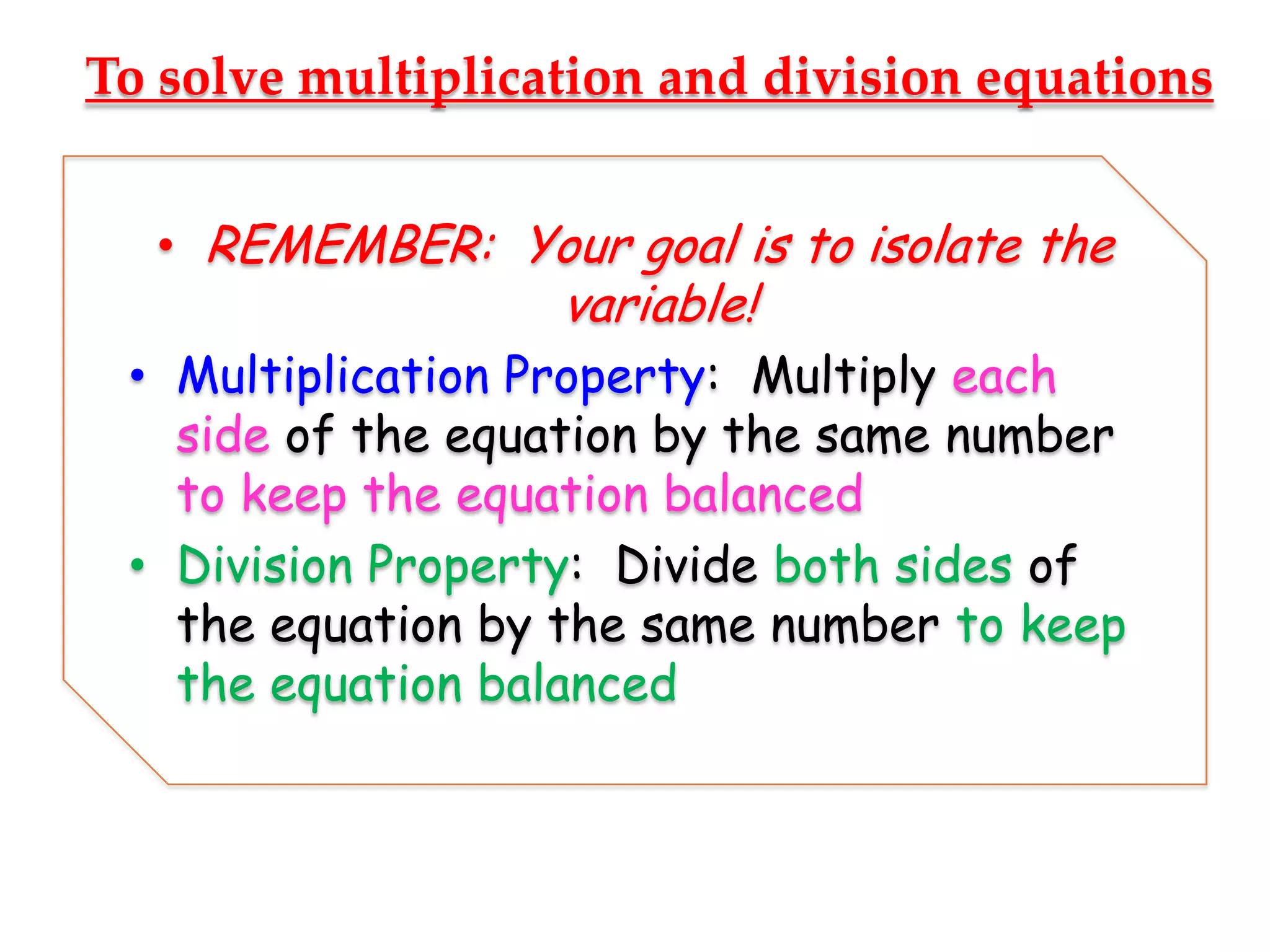 To solve multiplication and division equations

• REMEMBER: Your goal is to isolate the variable!

• Multiplication Property: Multiply each side of the equation by the same number to keep the equation balanced

• Division Property: Divide both sides of the equation by the same number to keep the equation balanced